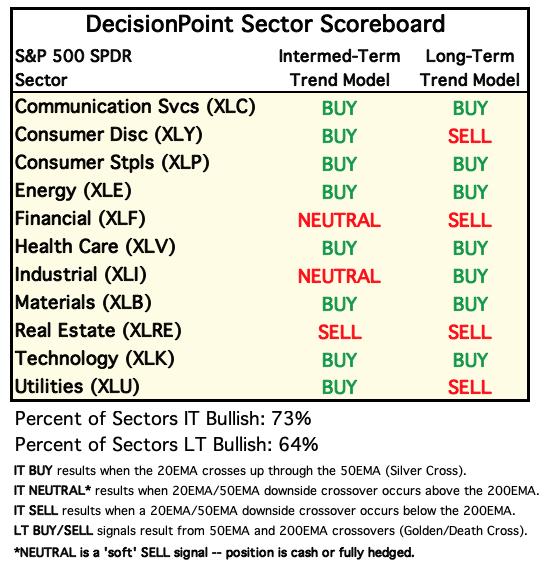 DecisionPoint Sector Scoreboard

| S&P 500 SPDR Sector | Intermed-Term Trend Model | Long-Term Trend Model |
|---|---|---|
| Communication Svcs (XLC) | BUY | BUY |
| Consumer Disc (XLY) | BUY | SELL |
| Consumer Stpls (XLP) | BUY | BUY |
| Energy (XLE) | BUY | BUY |
| Financial (XLF) | NEUTRAL | SELL |
| Health Care (XLV) | BUY | BUY |
| Industrial (XLI) | NEUTRAL | BUY |
| Materials (XLB) | BUY | BUY |
| Real Estate (XLRE) | SELL | SELL |
| Technology (XLK) | BUY | BUY |
| Utilities (XLU) | BUY | SELL |

Percent of Sectors IT Bullish: 73%

Percent of Sectors LT Bullish: 64%

IT BUY results when the 20EMA crosses up through the 50EMA (Silver Cross).

IT NEUTRAL* results when 20EMA/50EMA downside crossover occurs above the 200EMA.

IT SELL results when a 20EMA/50EMA downside crossover occurs below the 200EMA.

LT BUY/SELL signals result from 50EMA and 200EMA crossovers (Golden/Death Cross).

*NEUTRAL is a 'soft' SELL signal -- position is cash or fully hedged.